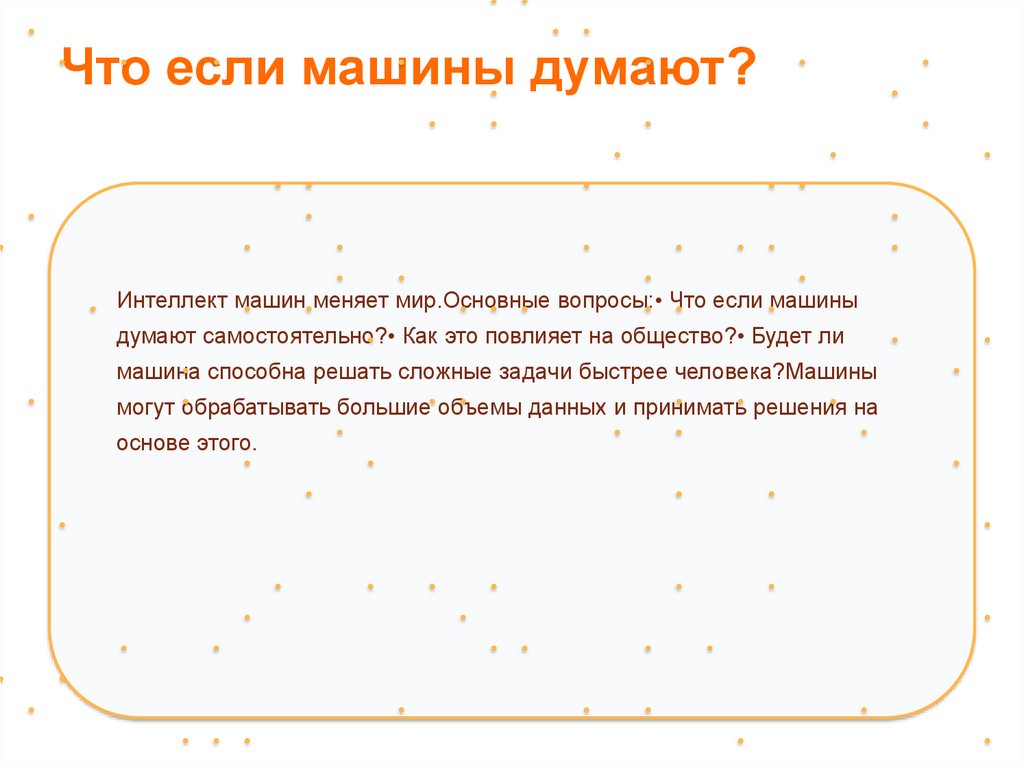 Что если машины думают?

Интеллект машин меняет мир.Основные вопросы:• Что если машины думают самостоятельно?• Как это повлияет на общество?• Будет ли машина способна решать сложные задачи быстрее человека?Машины могут обрабатывать большие объемы данных и принимать решения на основе этого.